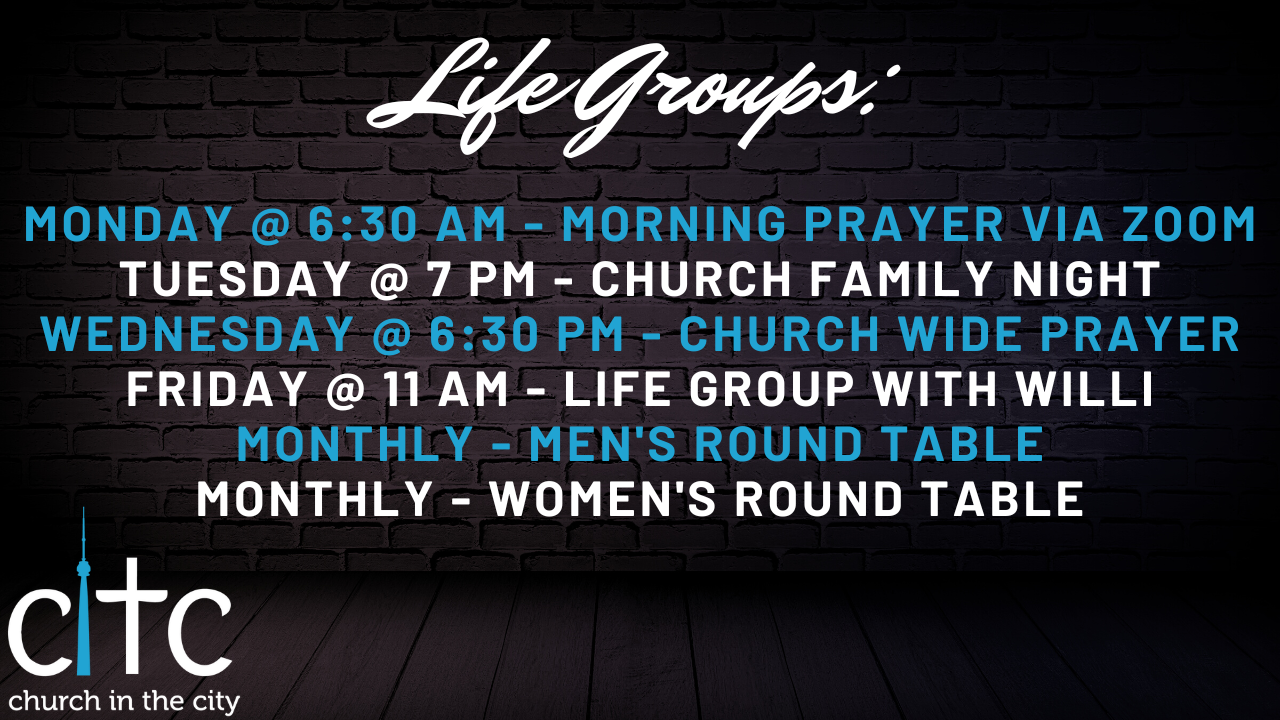 Life Groups:

MONDAY @ 6:30 AM - MORNING PRAYER VIA ZOOM
TUESDAY @ 7 PM - CHURCH FAMILY NIGHT
WEDNESDAY @ 6:30 PM - CHURCH WIDE PRAYER
FRIDAY @ 11 AM - LIFE GROUP WITH WILLI
MONTHLY - MEN'S ROUND TABLE
MONTHLY - WOMEN'S ROUND TABLE

citc
church in the city